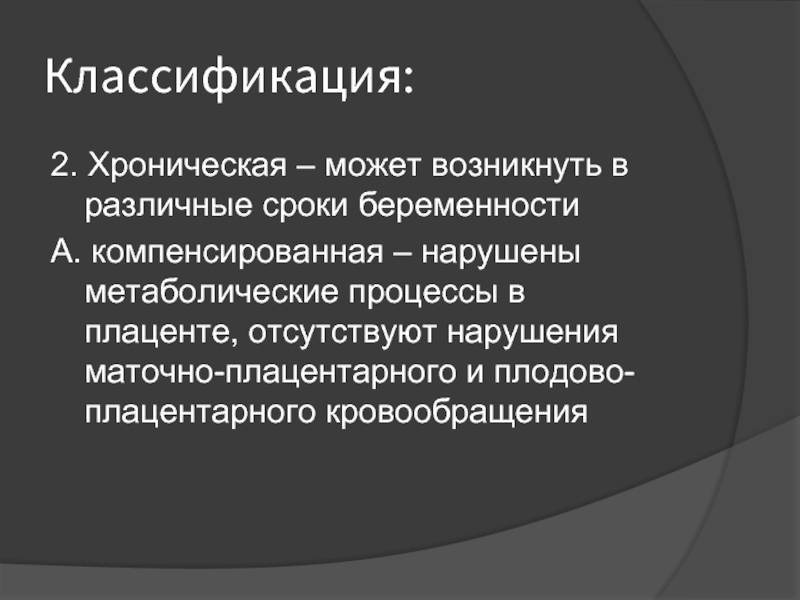 Классификация:

2. Хроническая – может возникнуть в различные сроки беременности

А. компенсированная – нарушены метаболические процессы в плаценте, отсутствуют нарушения маточно-плацентарного и плодово-плацентарного кровообращения